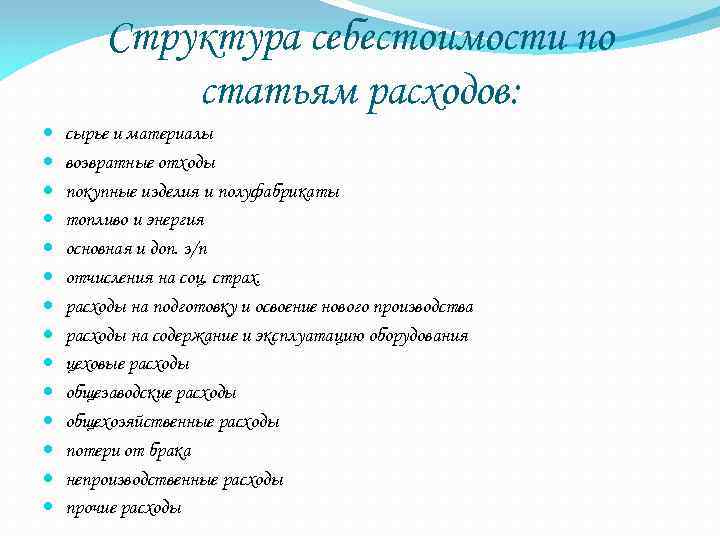 Структура себестоимости по статьям расходов:

- сырье и материалы
- возвратные отходы
- покупные изделия и полуфабрикаты
- топливо и энергия
- основная и доп. з/п
- отчисления на соц. страх.
- расходы на подготовку и освоение нового производства
- расходы на содержание и эксплуатацию оборудования
- цеховые расходы
- общезаводские расходы
- общехозяйственные расходы
- потери от брака
- непроизводственные расходы
- прочие расходы